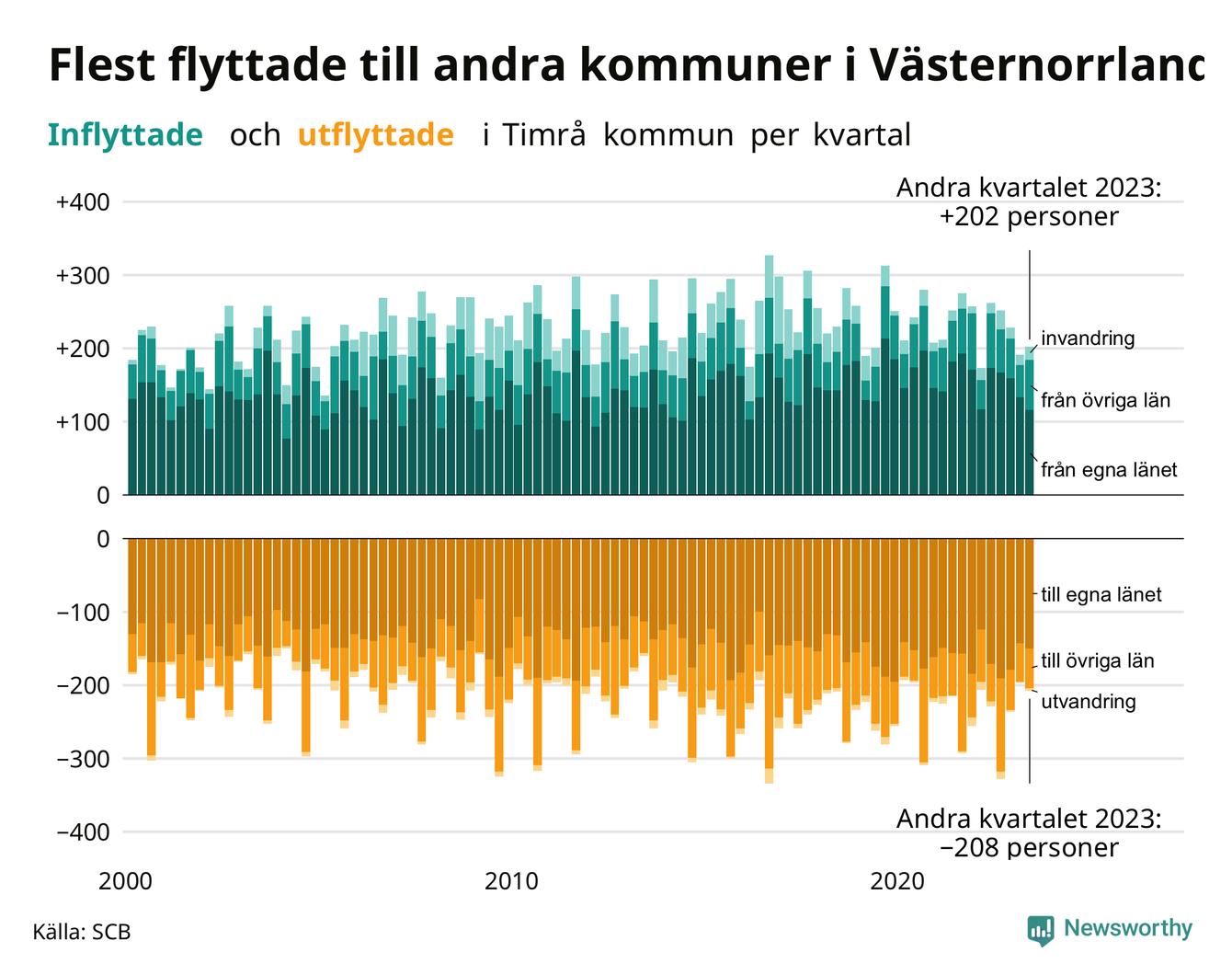 Flest flyttade till andra kommuner i Västernorrland

Inflyttade och utflyttade i Timrå kommun per kvartal

Andra kvartalet 2023: +202 personer

+400
+300
+200
+100
0

invandring
från övriga län
från egna länet

0
−100
−200
−300
−400

till egna länet
till övriga län
utvandring

Andra kvartalet 2023: −208 personer

2000
2010
2020

Källa: SCB

Newsworthy